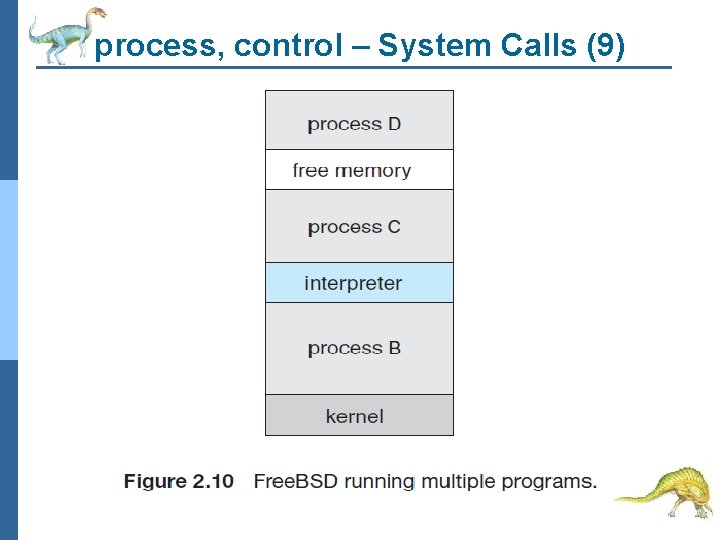 process, control – System Calls (9)

process D

free memory

process C

interpreter

process B

kernel

Figure 2.10 FreeBSD running multiple programs.